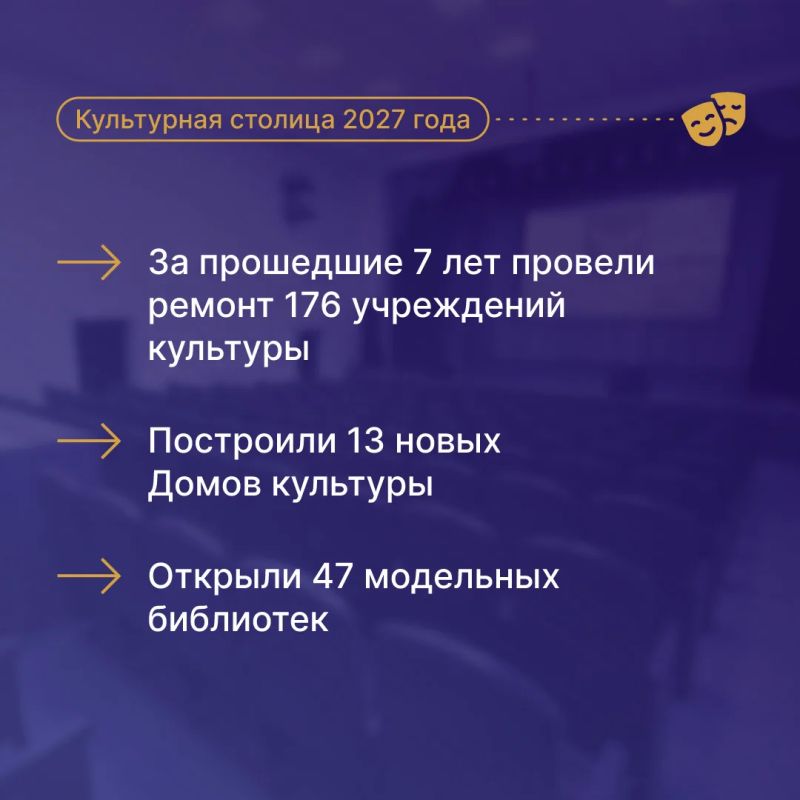 Культурная столица 2027 года

За прошедшие 7 лет провели ремонт 176 учреждений культуры

Построили 13 новых Домов культуры

Открыли 47 модельных библиотек